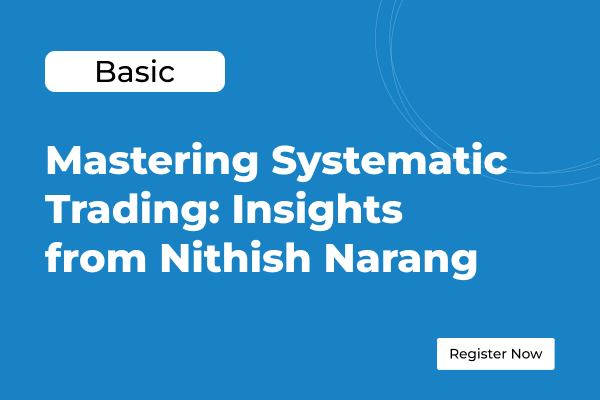 Basic

Mastering Systematic Trading: Insights from Nithish Narang

Register Now